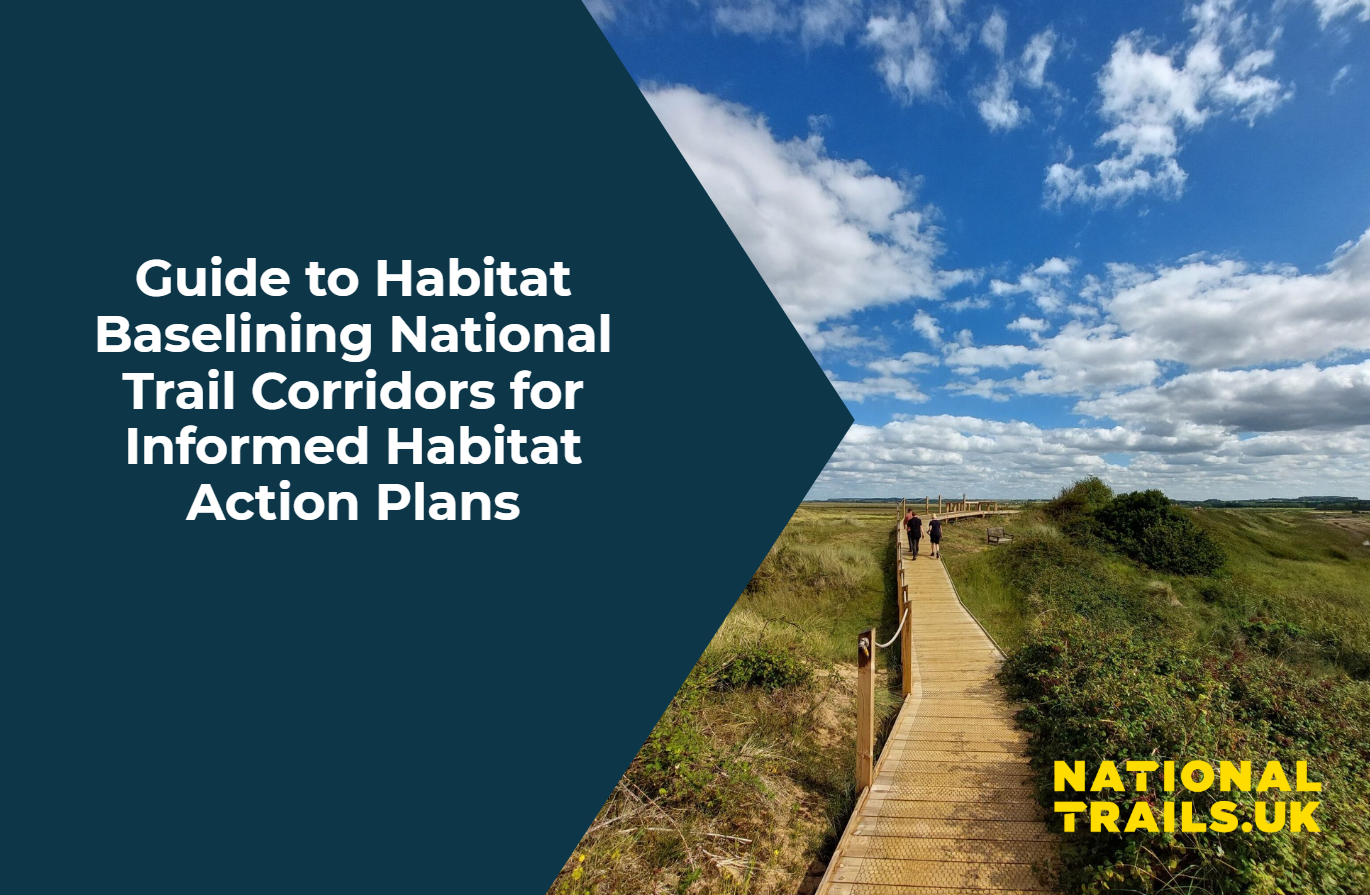 Guide to Habitat Baselining National Trail Corridors for Informed Habitat Action Plans

NATIONAL TRAILS.UK